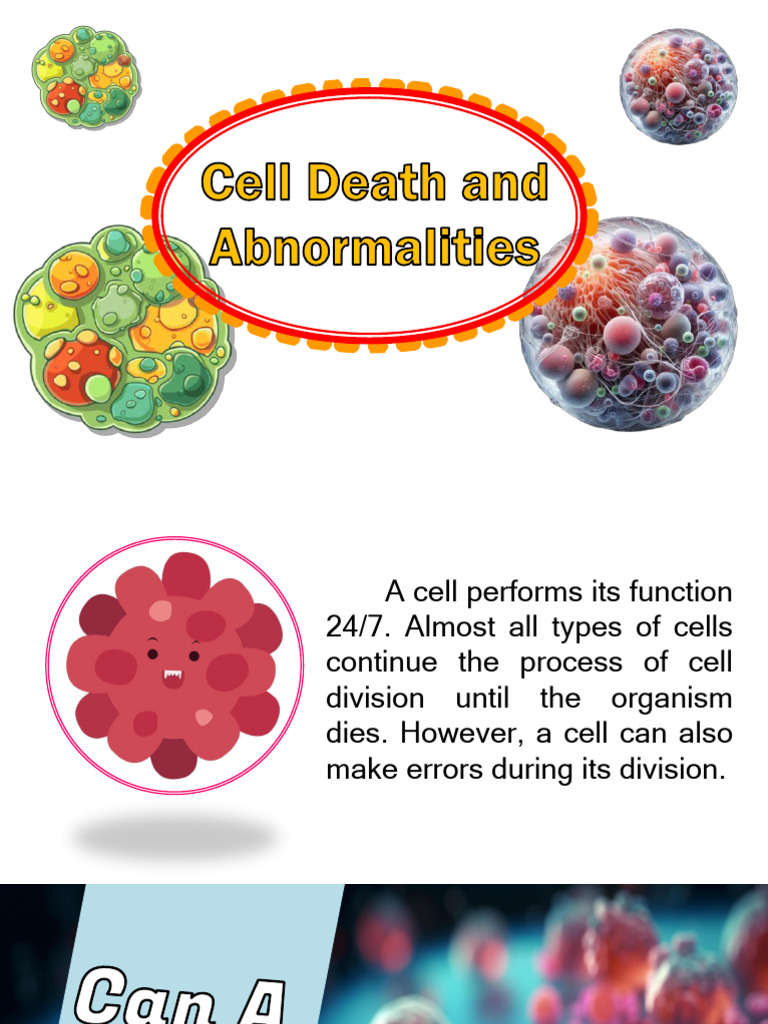 Cell Death and Abnormalities

A cell performs its function 24/7. Almost all types of cells continue the process of cell division until the organism dies. However, a cell can also make errors during its division.

Can A